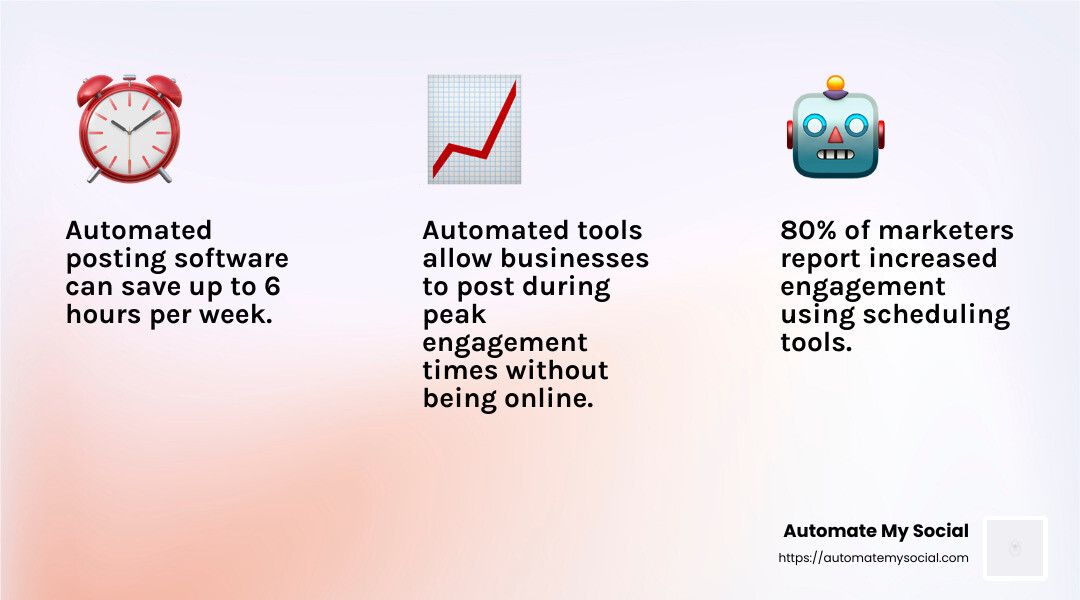 Automated posting software can save up to 6 hours per week.

Automated tools allow businesses to post during peak engagement times without being online.

80% of marketers report increased engagement using scheduling tools.

Automate My Social
https://automatemysocial.com